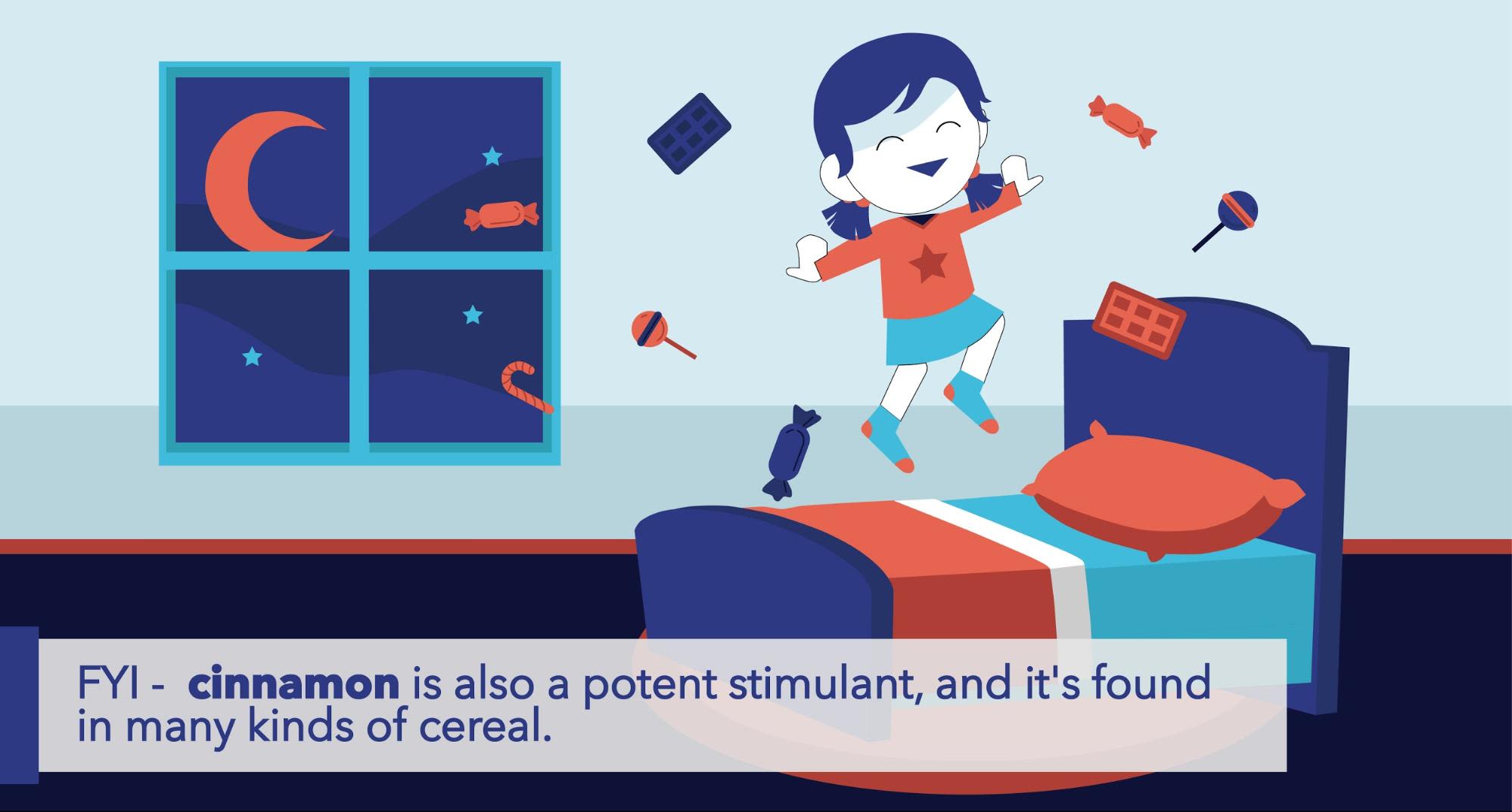 FYI - cinnamon is also a potent stimulant, and it's found in many kinds of cereal.